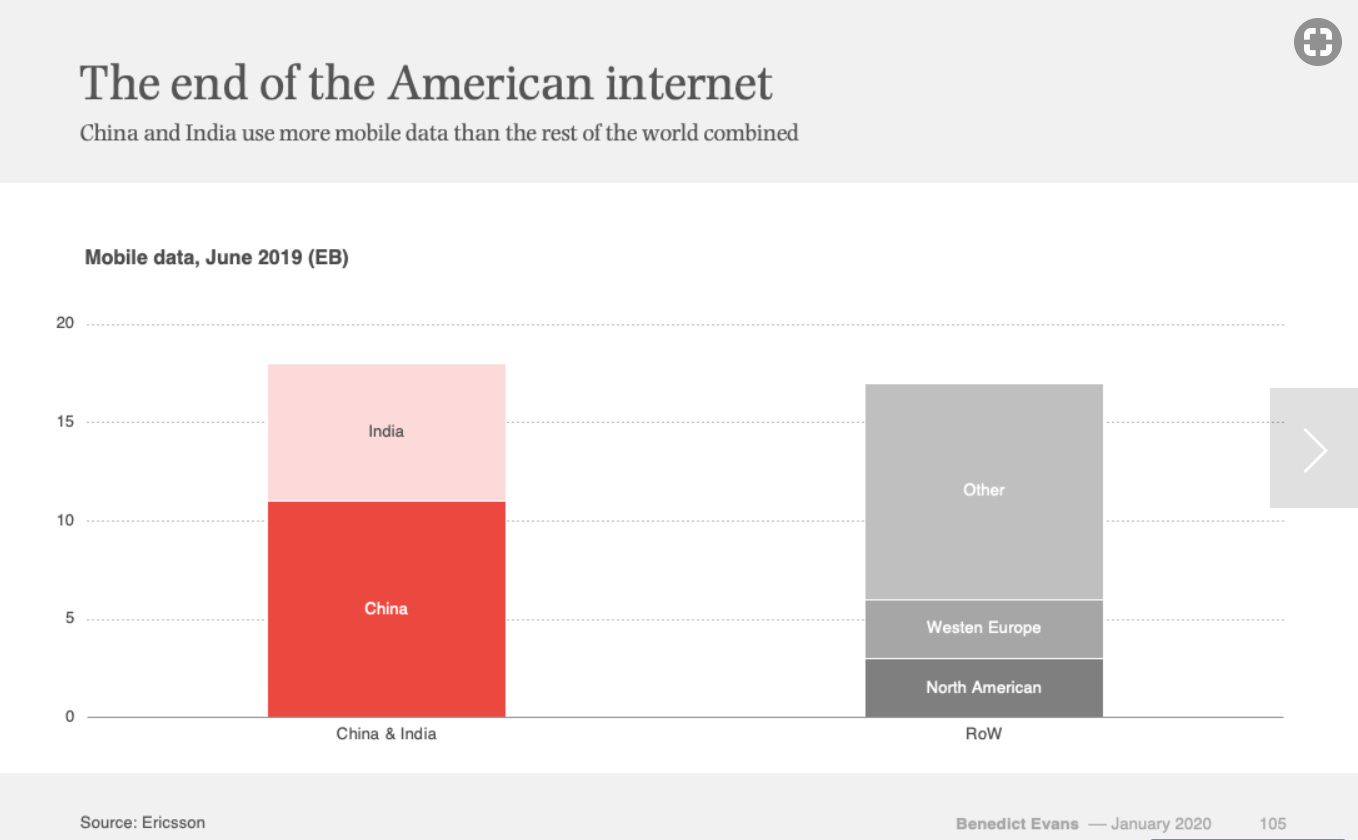 The end of the American internet

China and India use more mobile data than the rest of the world combined

Mobile data, June 2019 (EB)

20
15
10
5
0

India
China
Other
Westen Europe
North American

China & India
RoW

Source: Ericsson

Benedict Evans — January 2020 105